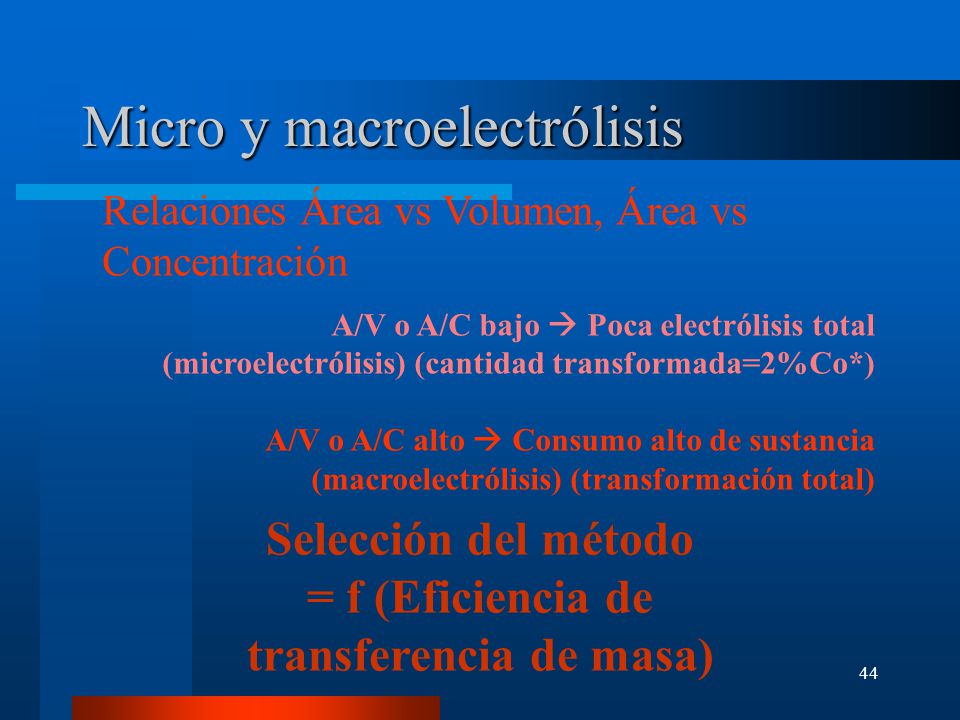 Micro y macroelectrólisis

Relaciones Área vs Volumen, Área vs Concentración

A/V o A/C bajo → Poca electrólisis total (microelectrólisis) (cantidad transformada=2%Co*)

A/V o A/C alto → Consumo alto de sustancia (macroelectrólisis) (transformación total)

Selección del método = f (Eficiencia de transferencia de masa)

44